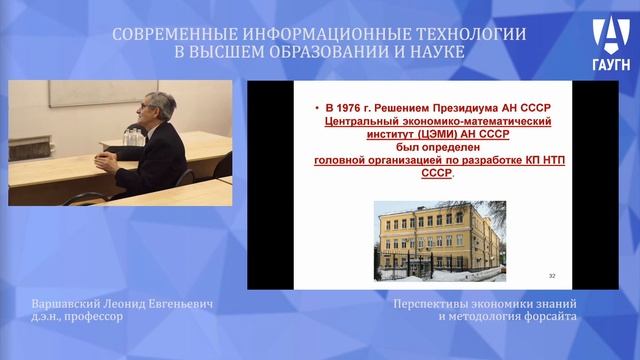 СОВРЕМЕННЫЕ ИНФОРМАЦИОННЫЕ ТЕХНОЛОГИИ
В ВЫСШЕМ ОБРАЗОВАНИИ И НАУКЕ

ГАУГН

• В 1976 г. Решением Президиума АН СССР Центральный экономико-математический институт (ЦЭМИ) АН СССР был определен головной организацией по разработке КП НТП СССР.

32

Варшавский Леонид Евгеньевич
д.э.н., профессор

Перспективы экономики знаний
и методология форсайта